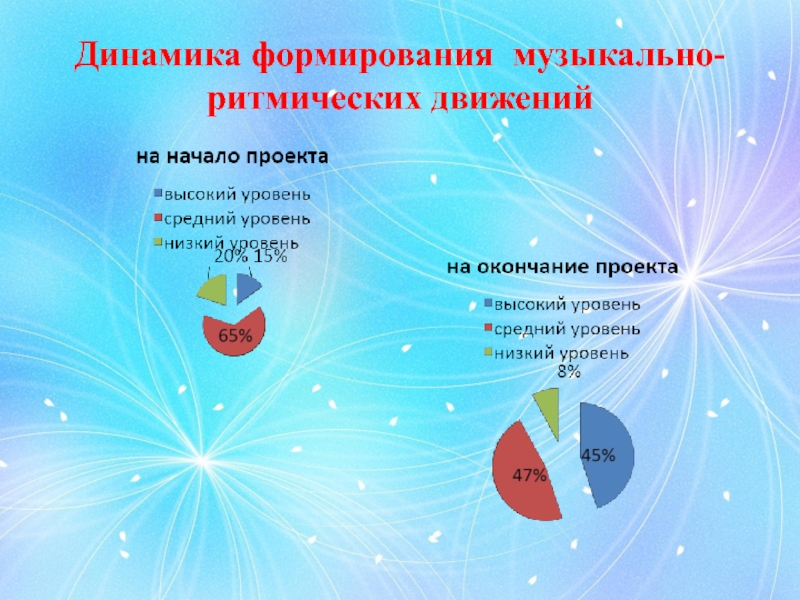 Динамика формирования музыкально-ритмических движений

на начало проекта

высокий уровень
средний уровень
низкий уровень

20% 15%

65%

на окончание проекта

высокий уровень
средний уровень
низкий уровень

8%

45%

47%